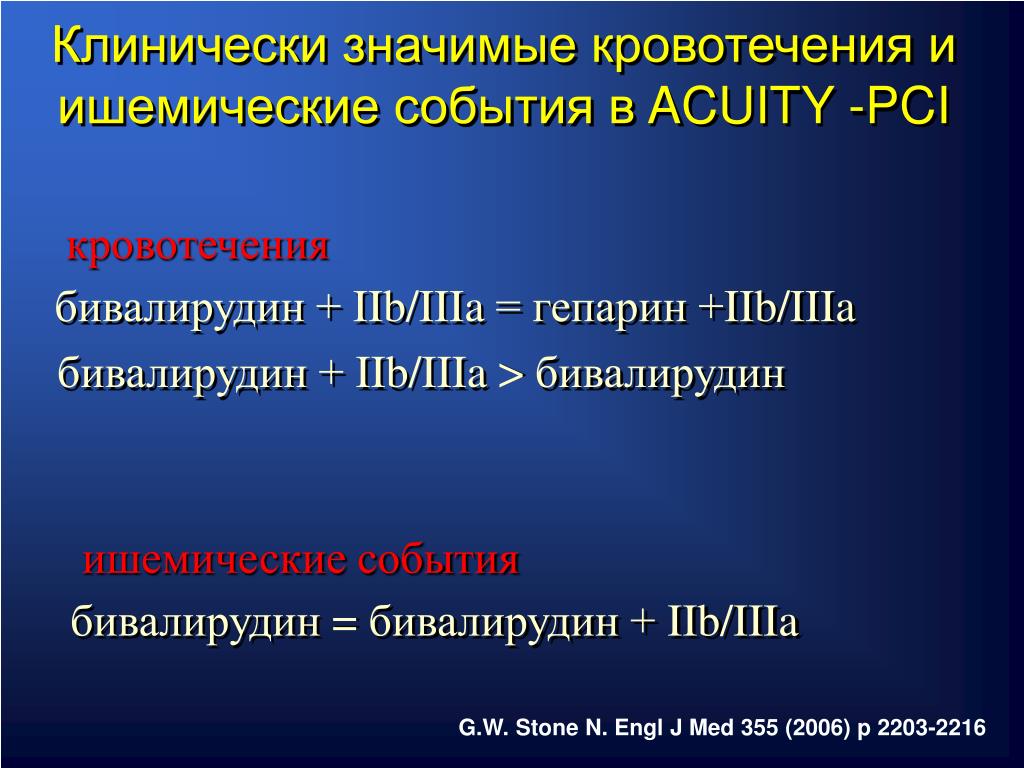 Клинически значимые кровотечения и ишемические события в ACUITY -PCI

кровотечения

бивалирудин + IIb/IIIa = гепарин +IIb/IIIa

бивалирудин + IIb/IIIa > бивалирудин

ишемические события

бивалирудин = бивалирудин + IIb/IIIa

G.W. Stone N. Engl J Med 355 (2006) p 2203-2216